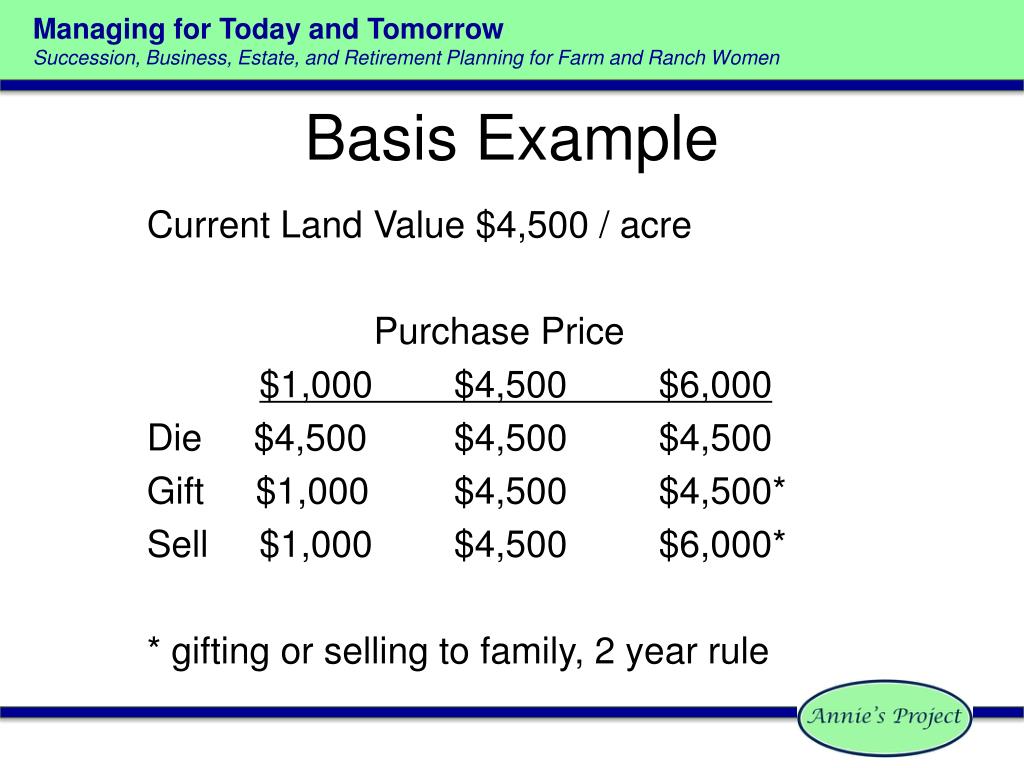 Managing for Today and Tomorrow
Succession, Business, Estate, and Retirement Planning for Farm and Ranch Women

Basis Example

Current Land Value \$4,500 / acre

Purchase Price

| | \$1,000 | \$4,500 | \$6,000 |
|---|---|---|---|
| Die | \$4,500 | \$4,500 | \$4,500 |
| Gift | \$1,000 | \$4,500 | \$4,500* |
| Sell | \$1,000 | \$4,500 | \$6,000* |

* gifting or selling to family, 2 year rule

Annie's Project